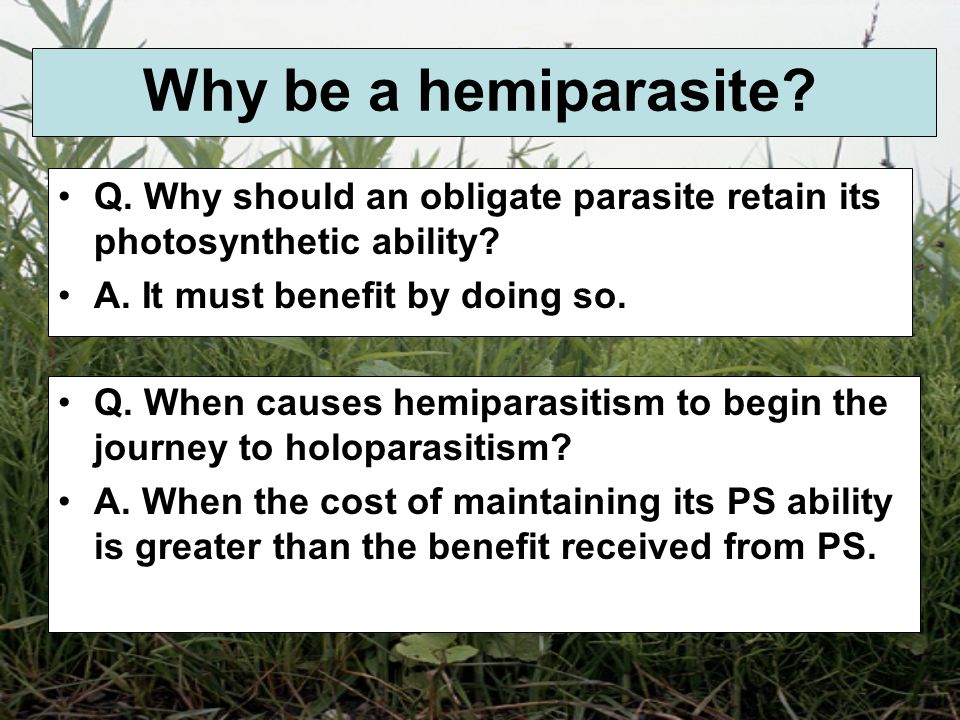 Why be a hemiparasite?

• Q. Why should an obligate parasite retain its photosynthetic ability?
• A. It must benefit by doing so.

• Q. When causes hemiparasitism to begin the journey to holoparasitism?
• A. When the cost of maintaining its PS ability is greater than the benefit received from PS.